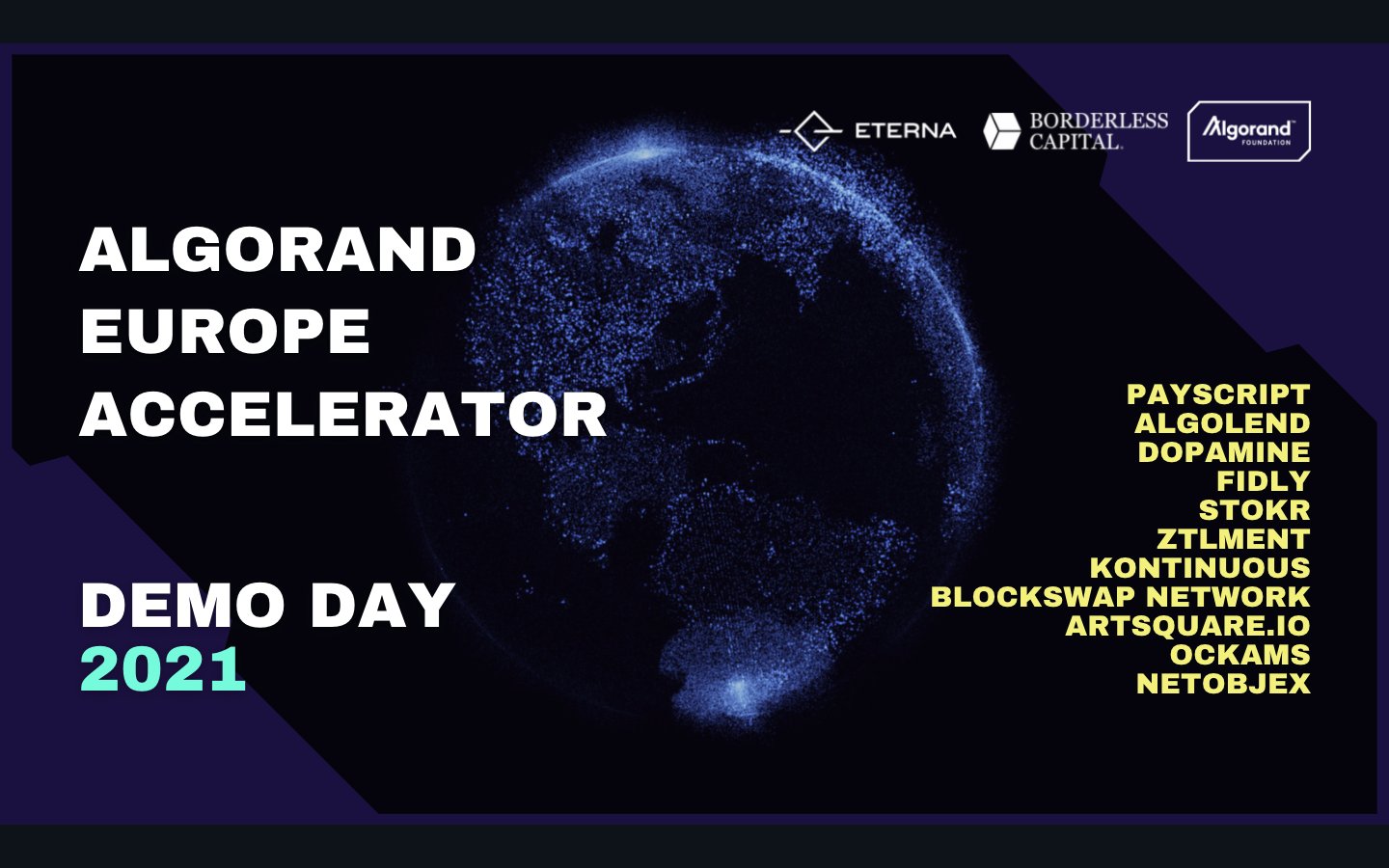 ETERNA BORDERLESS CAPITAL. Algorand FOUNDATION

ALGORAND EUROPE ACCELERATOR

DEMO DAY 2021

PAYSCRIPT
ALGOLEND
DOPAMINE
FIDLY
STOKR
ZTLMENT
KONTINUOUS
BLOCKSWAP NETWORK
ARTSQUARE.IO
OCKAMS
NETOBJEX